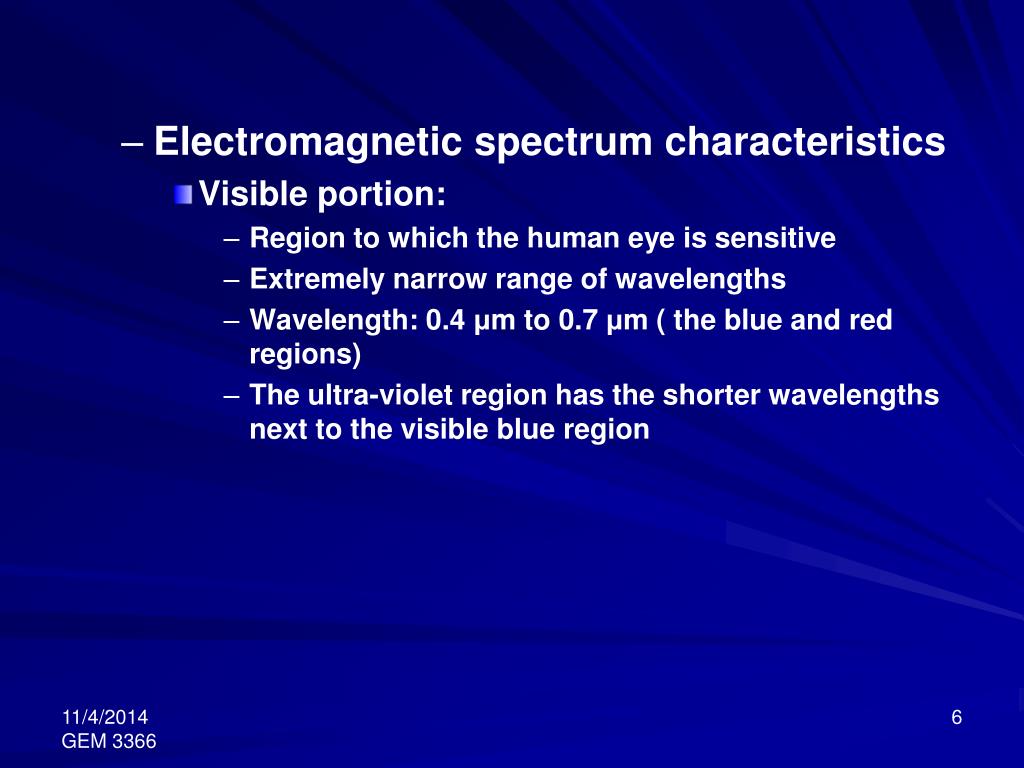 – Electromagnetic spectrum characteristics

Visible portion:

– Region to which the human eye is sensitive

– Extremely narrow range of wavelengths

– Wavelength: 0.4 µm to 0.7 µm ( the blue and red regions)

– The ultra-violet region has the shorter wavelengths next to the visible blue region

11/4/2014
GEM 3366

6